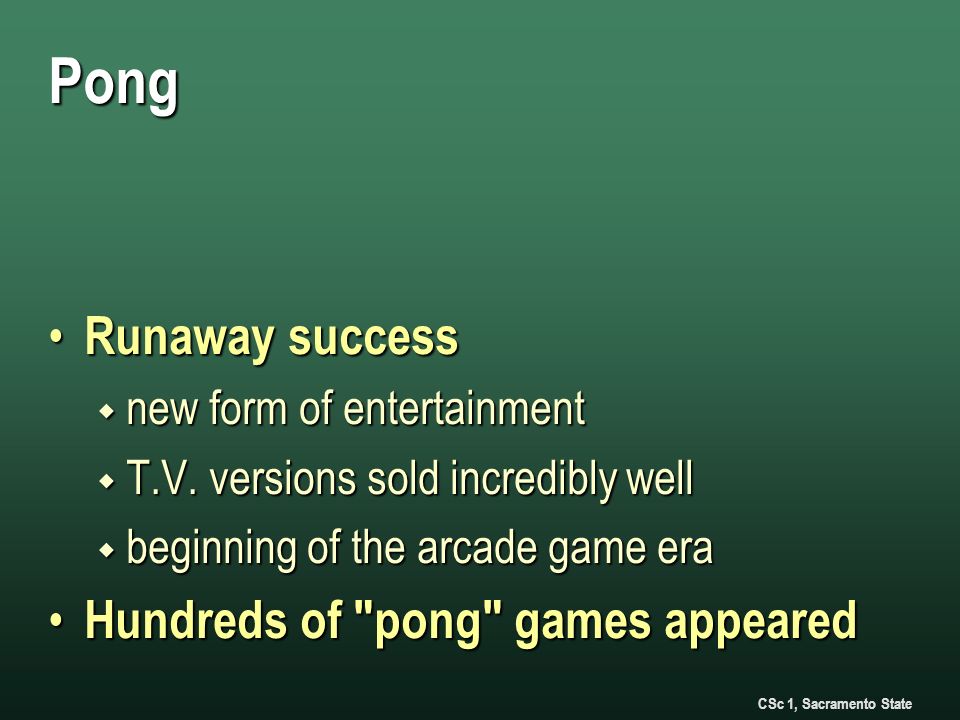 Pong

• Runaway success
  ◆ new form of entertainment
  ◆ T.V. versions sold incredibly well
  ◆ beginning of the arcade game era
• Hundreds of "pong" games appeared

CSc 1, Sacramento State